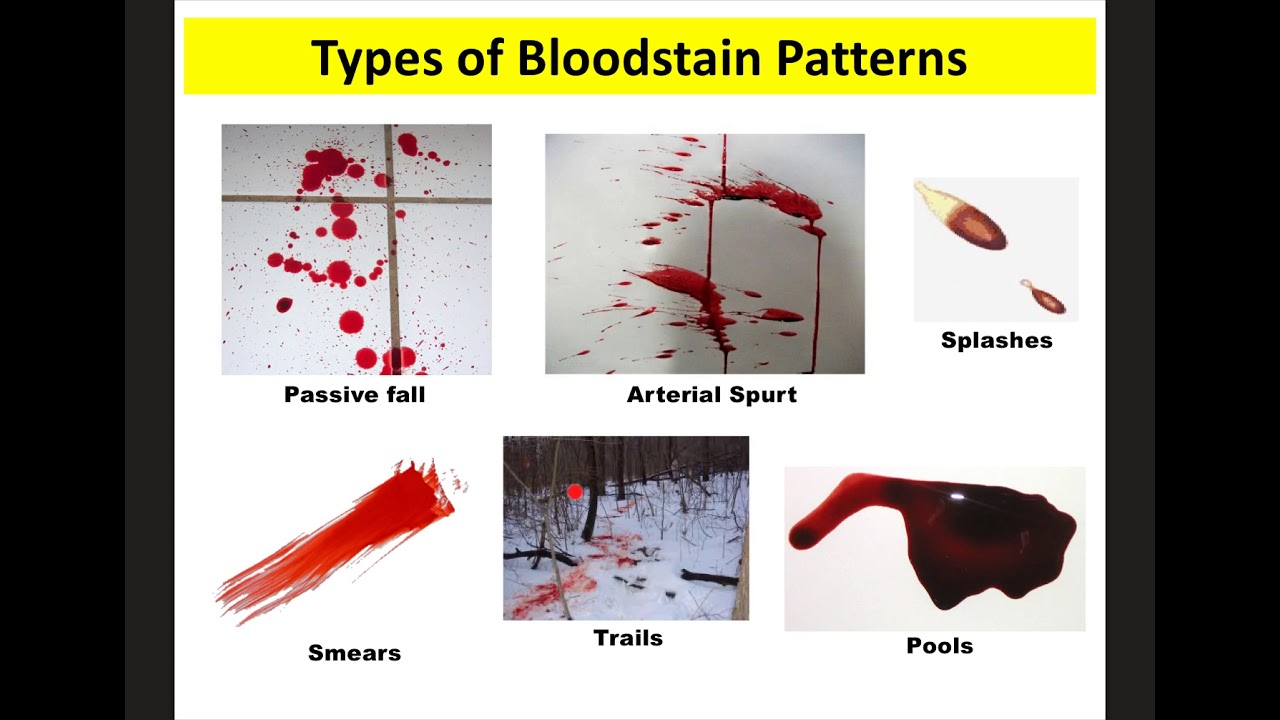 Types of Bloodstain Patterns

Passive fall

Arterial Spurt

Splashes

Smears

Trails

Pools